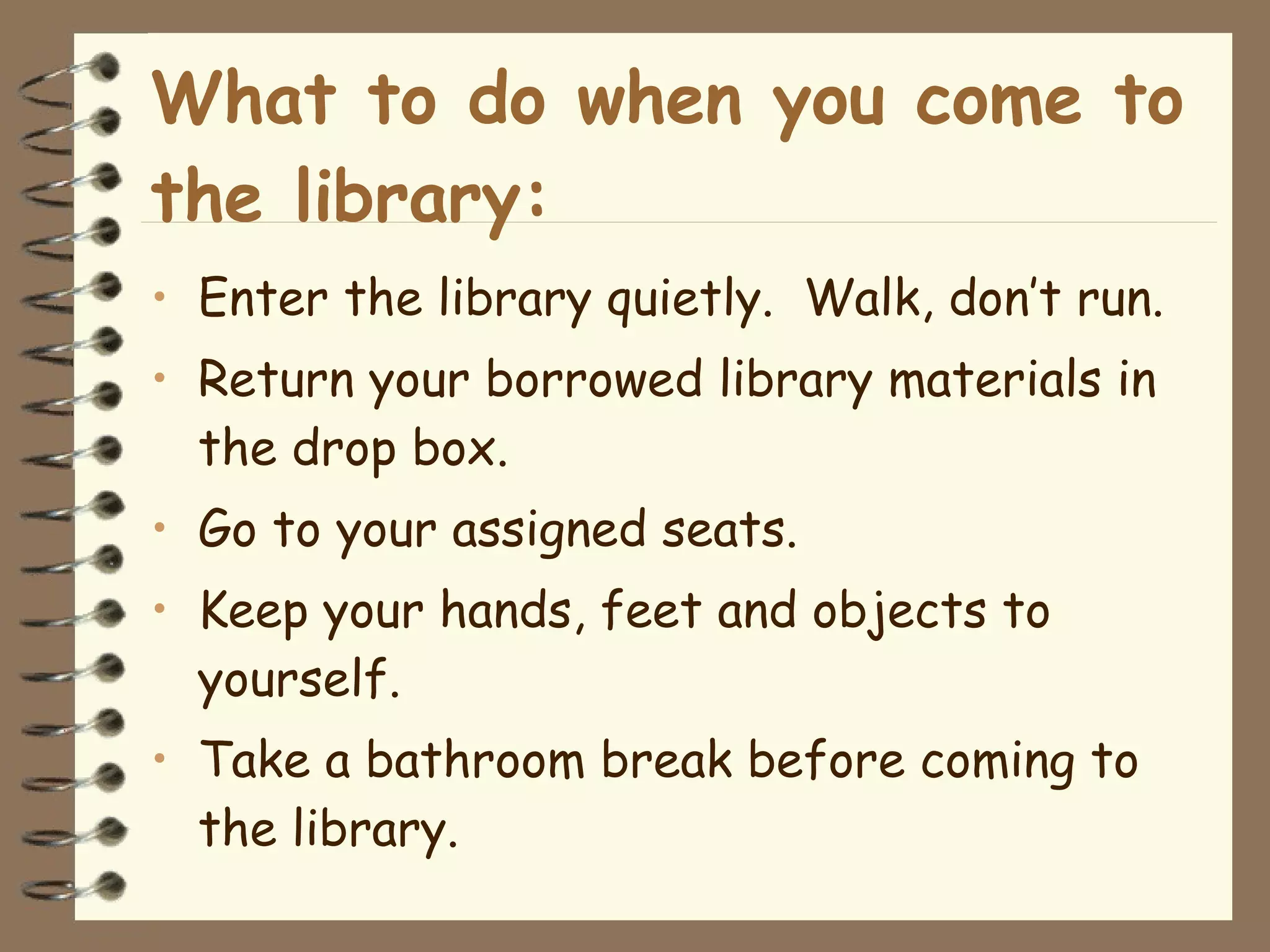 What to do when you come to the library:

• Enter the library quietly. Walk, don't run.
• Return your borrowed library materials in the drop box.
• Go to your assigned seats.
• Keep your hands, feet and objects to yourself.
• Take a bathroom break before coming to the library.